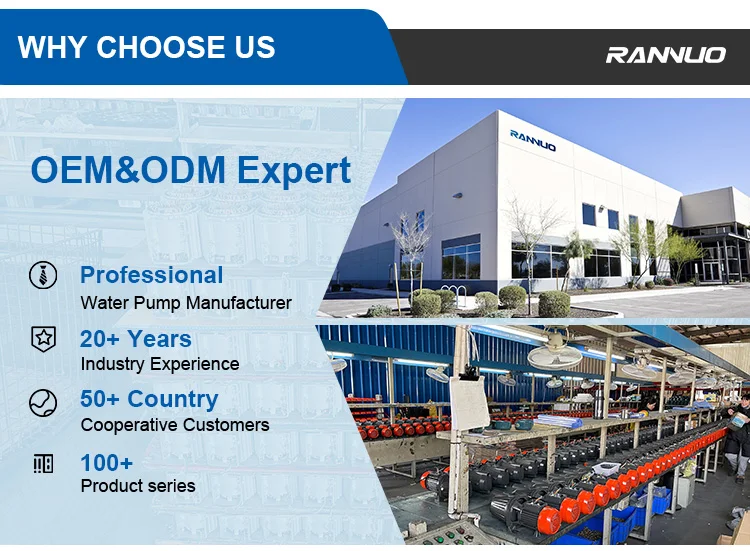 WHY CHOOSE US

RANNUO

OEM&ODM Expert

RANNUO

Professional
Water Pump Manufacturer

20+ Years
Industry Experience

50+ Country
Cooperative Customers

100+
Product series